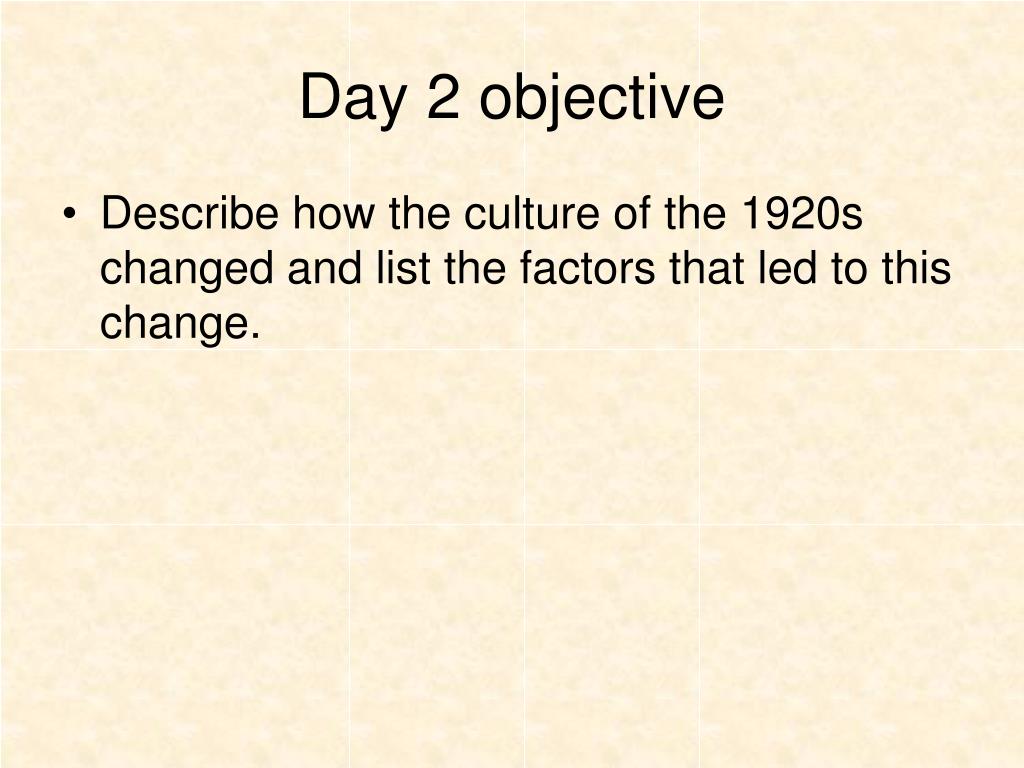 Day 2 objective

• Describe how the culture of the 1920s changed and list the factors that led to this change.